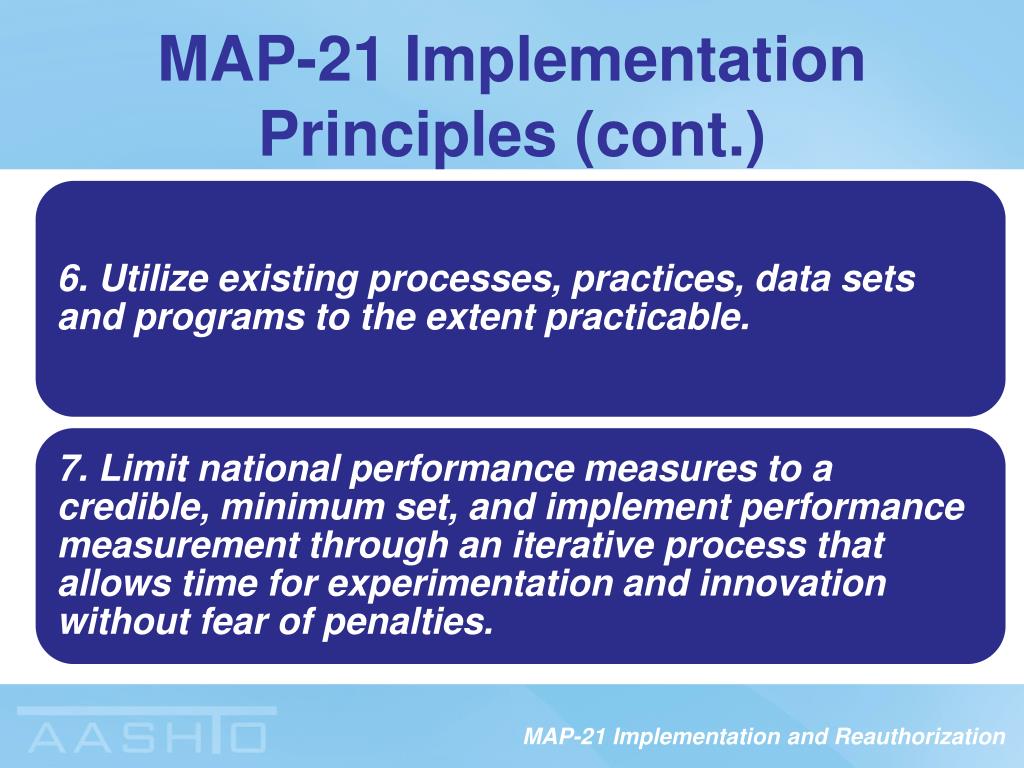 MAP-21 Implementation Principles (cont.)

6. Utilize existing processes, practices, data sets and programs to the extent practicable.

7. Limit national performance measures to a credible, minimum set, and implement performance measurement through an iterative process that allows time for experimentation and innovation without fear of penalties.

AASHTO

MAP-21 Implementation and Reauthorization